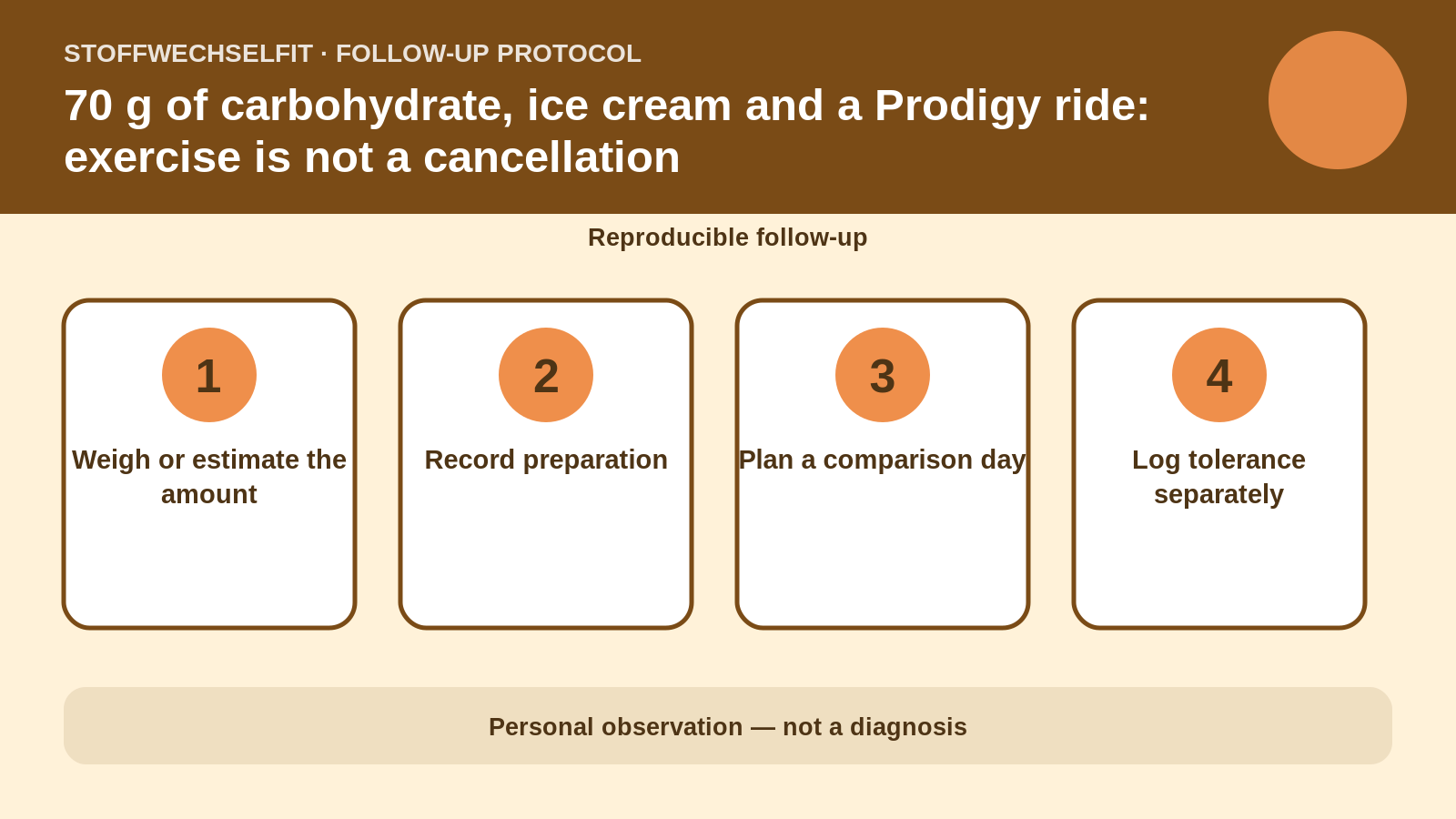 STOFFWECHSELFIT · FOLLOW-UP PROTOCOL

70 g of carbohydrate, ice cream and a Prodigy ride: exercise is not a cancellation

Reproducible follow-up

1
Weigh or estimate the amount

2
Record preparation

3
Plan a comparison day

4
Log tolerance separately

Personal observation — not a diagnosis